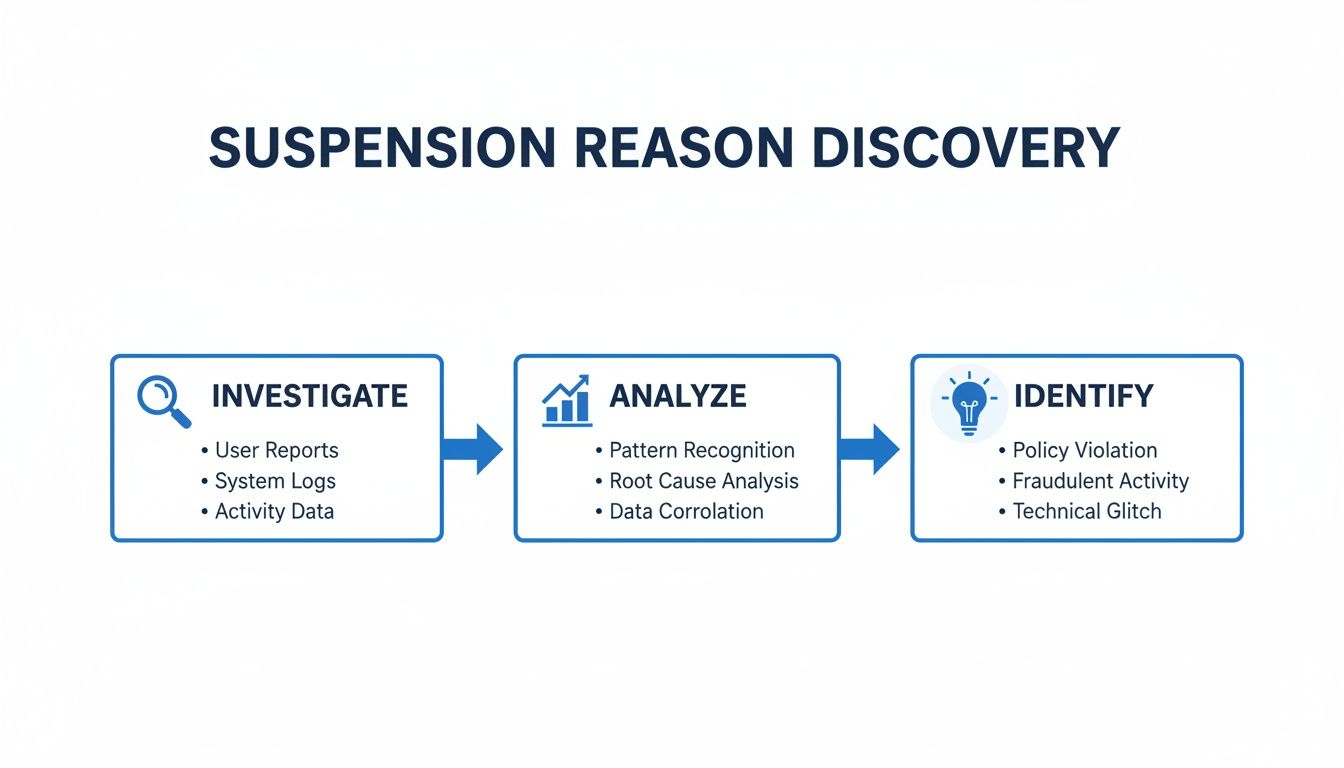 SUSPENSION REASON DISCOVERY

INVESTIGATE
• User Reports
• System Logs
• Activity Data

ANALYZE
• Pattern Recognition
• Root Cause Analysis
• Data Corrolation

IDENTIFY
• Policy Violation
• Fraudulent Activity
• Technical Glitch